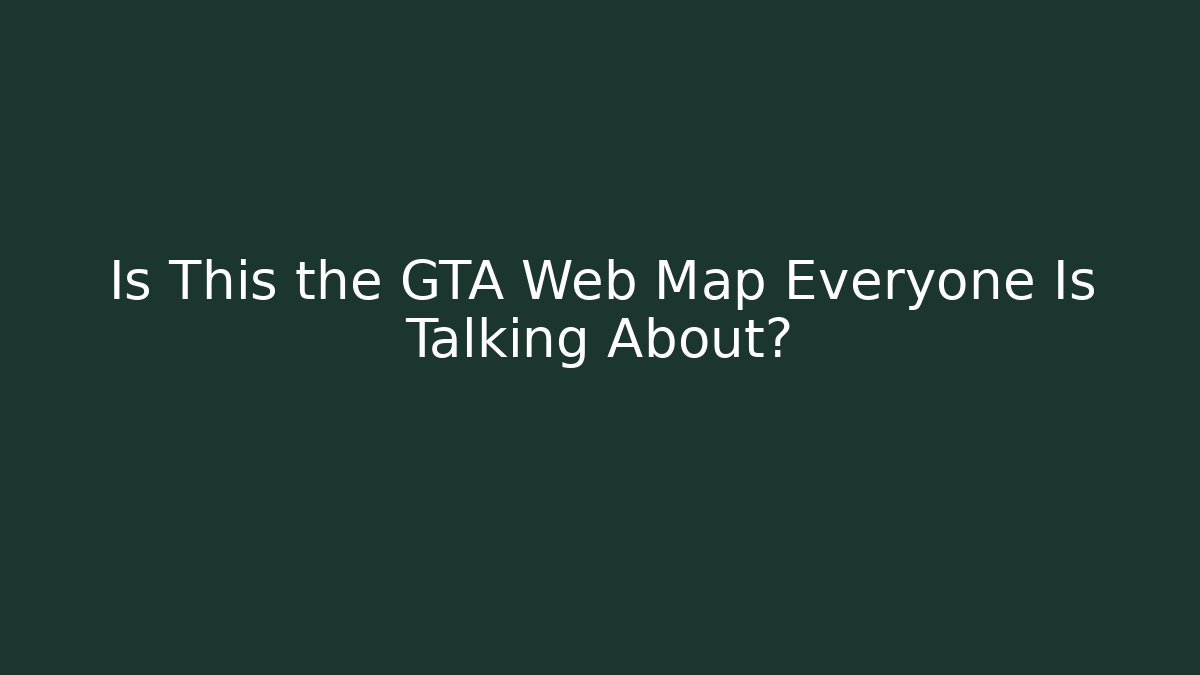 Is This the GTA Web Map Everyone Is Talking About?